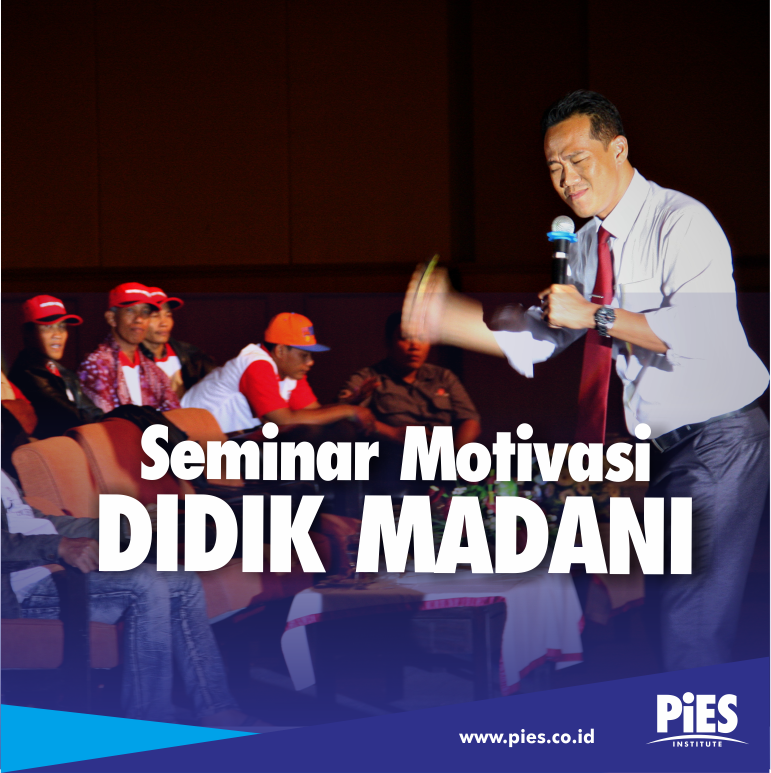 Seminar Motivasi
DIDIK MADANI

www.pies.co.id

PiES
INSTITUTE